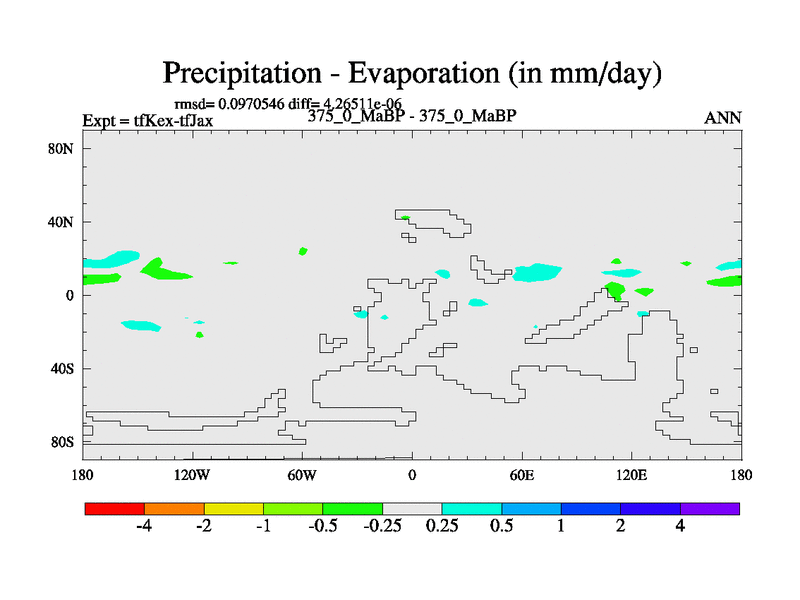 Precipitation - Evaporation (in mm/day)
rmsd= 0.0970546 diff= 4.26511e-06
Expt = tfKex-tfJax
375_0_MaBP - 375_0_MaBP
ANN

80N
40N
0
40S
80S

180
120W
60W
0
60E
120E
180

-4
-2
-1
-0.5
-0.25
0.25
0.5
1
2
4